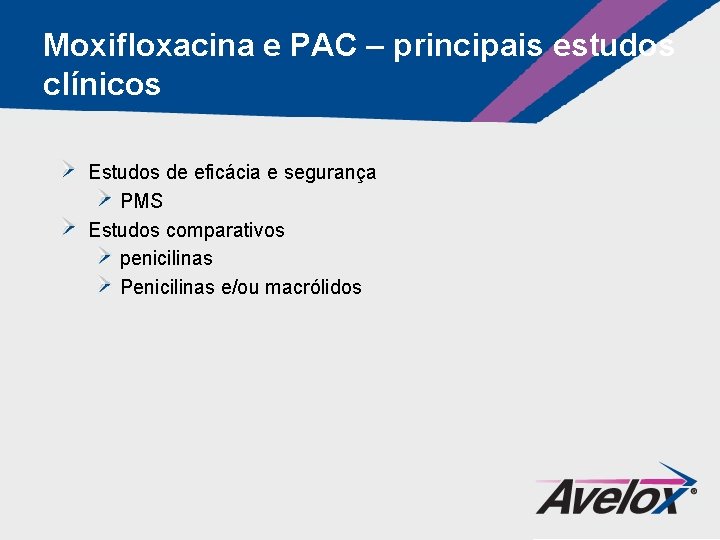 Moxifloxacina e PAC – principais estudos clínicos

Estudos de eficácia e segurança
PMS
Estudos comparativos
penicilinas
Penicilinas e/ou macrólidos

Avelox®